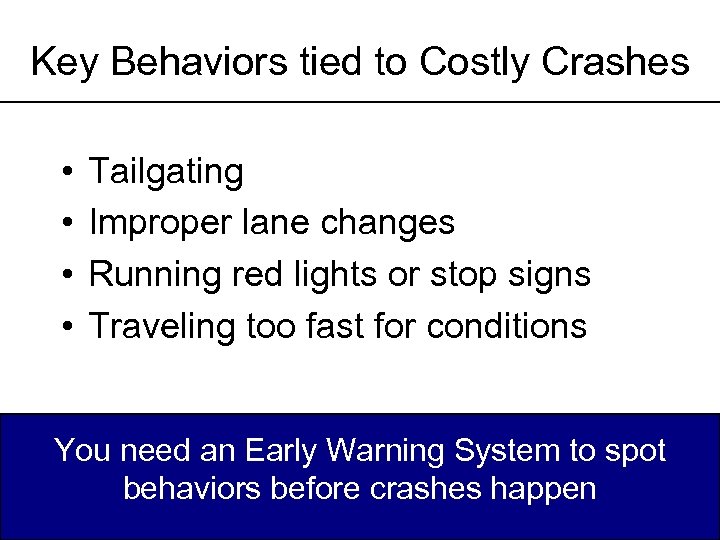 Key Behaviors tied to Costly Crashes

• Tailgating
• Improper lane changes
• Running red lights or stop signs
• Traveling too fast for conditions

You need an Early Warning System to spot behaviors before crashes happen